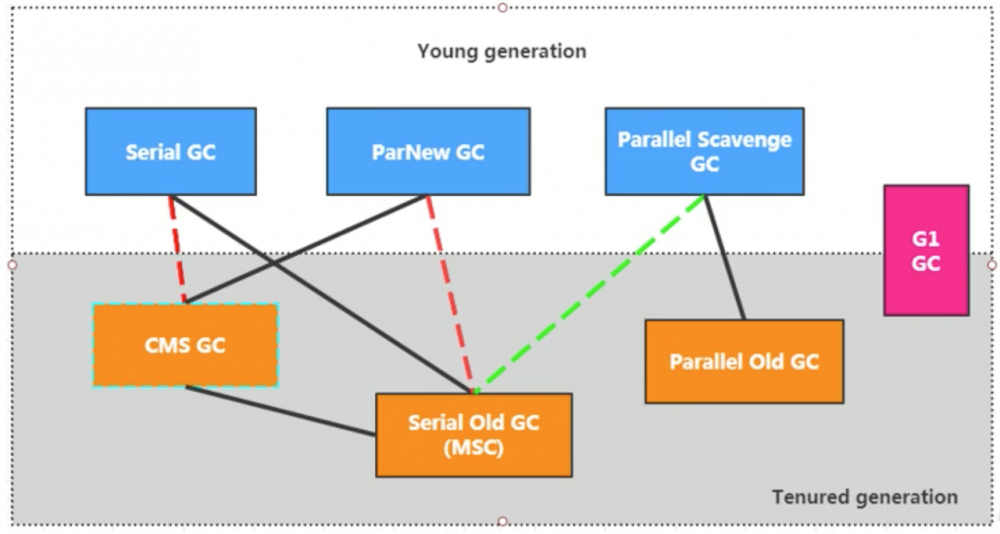 Young generation

Serial GC

ParNew GC

Parallel Scavenge GC

G1 GC

CMS GC

Parallel Old GC

Serial Old GC (MSC)

Tenured generation